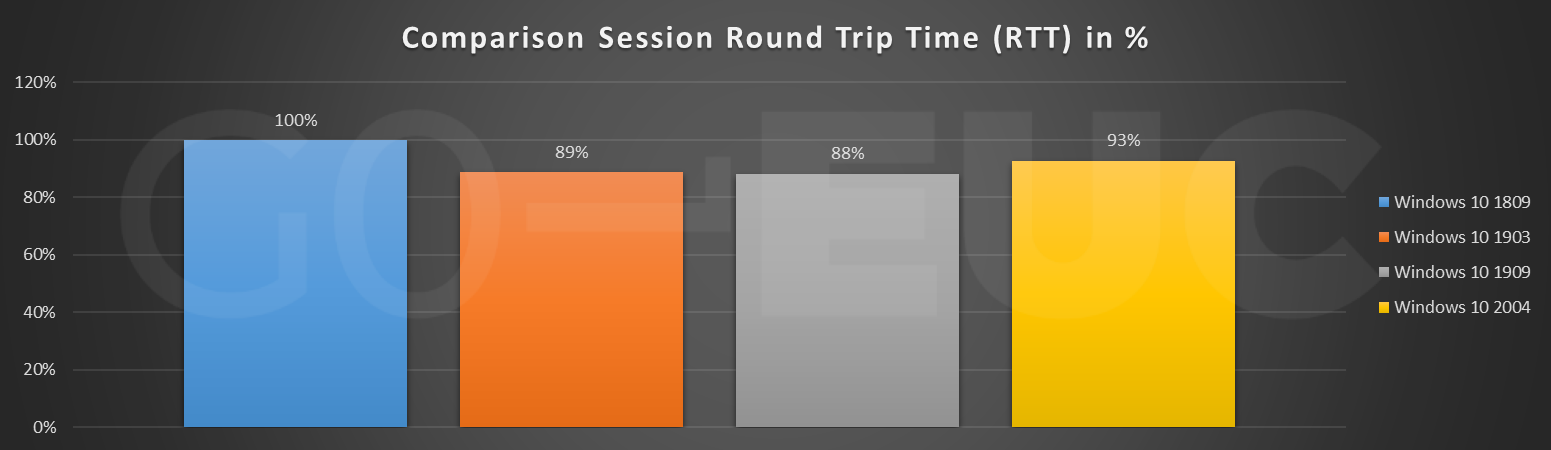 Comparison Session Round Trip Time (RTT) in %

120%
100%
80%
60%
40%
20%
0%

100%
89%
88%
93%

GO-EUC

Windows 10 1809
Windows 10 1903
Windows 10 1909
Windows 10 2004